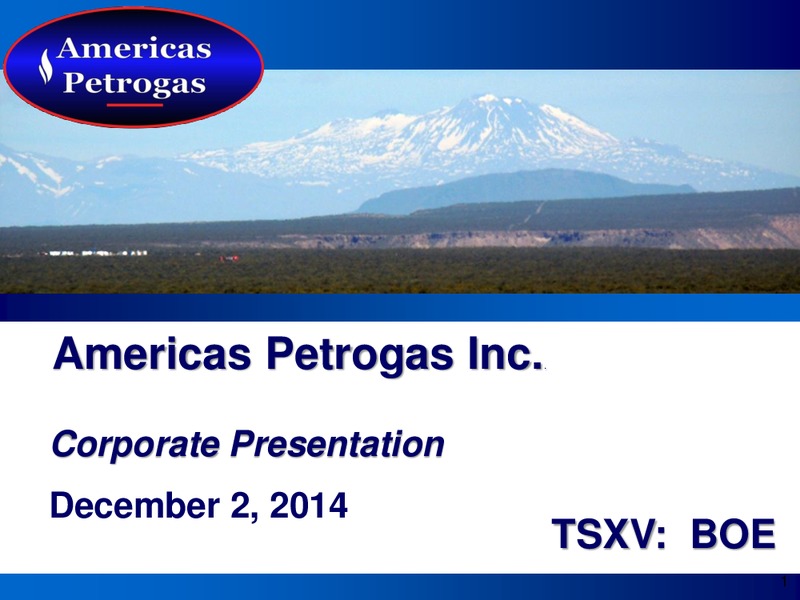 Americas Petrogas

Americas Petrogas Inc.

Corporate Presentation

December 2, 2014

TSXV: BOE

1